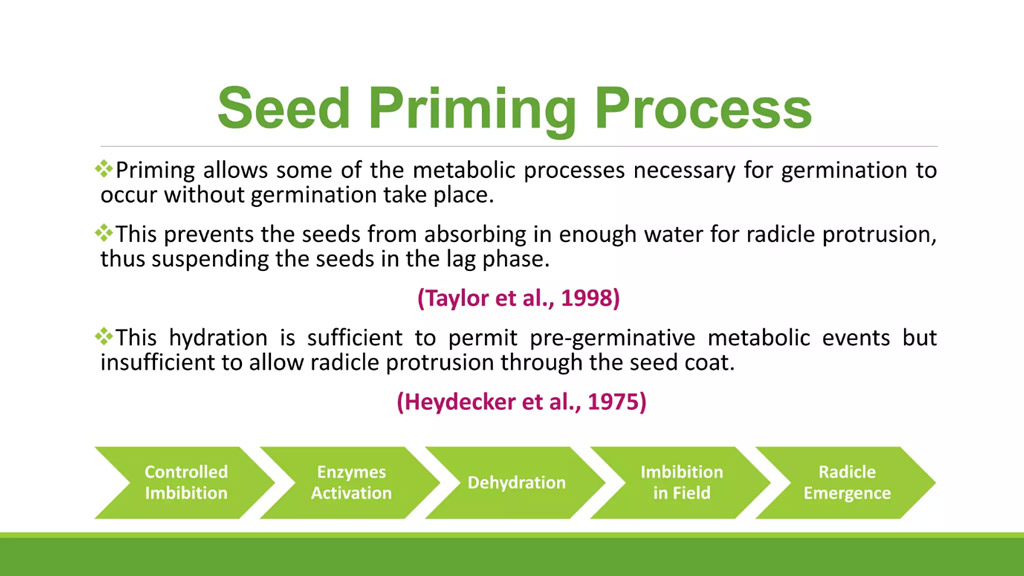 Seed Priming Process

❖Priming allows some of the metabolic processes necessary for germination to occur without germination take place.

❖This prevents the seeds from absorbing in enough water for radicle protrusion, thus suspending the seeds in the lag phase.

(Taylor et al., 1998)

❖This hydration is sufficient to permit pre-germinative metabolic events but insufficient to allow radicle protrusion through the seed coat.

(Heydecker et al., 1975)

Controlled Imbibition

Enzymes Activation

Dehydration

Imbibition in Field

Radicle Emergence